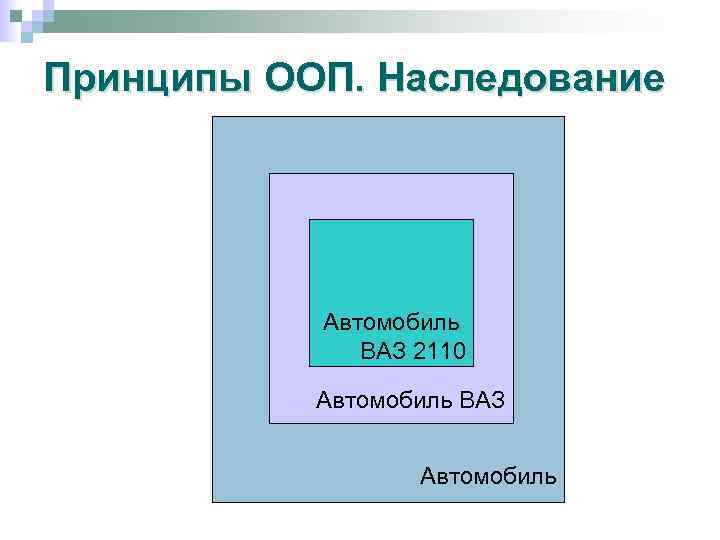 Принципы ООП. Наследование

Автомобиль ВАЗ 2110

Автомобиль ВАЗ

Автомобиль